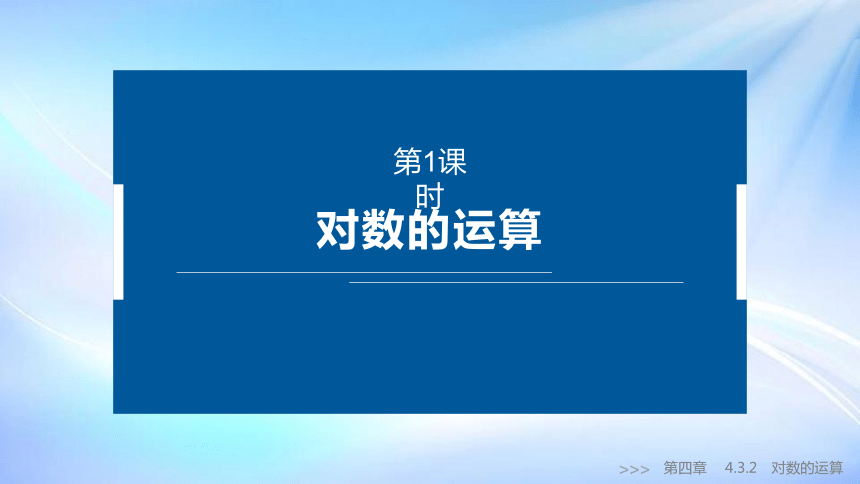 第1课时

对数的运算

>>> 第四章 4.3.2 对数的运算